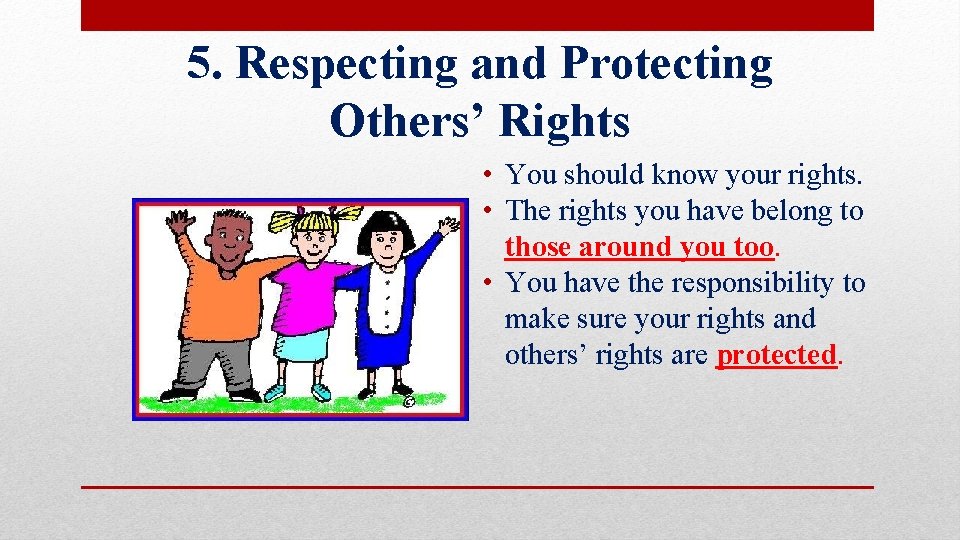 5. Respecting and Protecting Others’ Rights

• You should know your rights.
• The rights you have belong to those around you too.
• You have the responsibility to make sure your rights and others’ rights are protected.